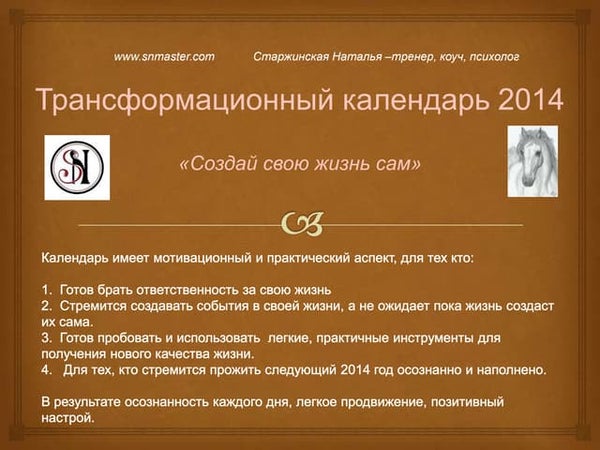 www.snmaster.com Старжинская Наталья –тренер, коуч, психолог

Трансформационный календарь 2014

SN

«Создай свою жизнь сам»

Календарь имеет мотивационный и практический аспект, для тех кто:

1. Готов брать ответственность за свою жизнь
2. Стремится создавать события в своей жизни, а не ожидает пока жизнь создаст их сама.
3. Готов пробовать и использовать легкие, практичные инструменты для получения нового качества жизни.
4. Для тех, кто стремится прожить следующий 2014 год осознанно и наполнено.

В результате осознанность каждого дня, легкое продвижение, позитивный настрой.